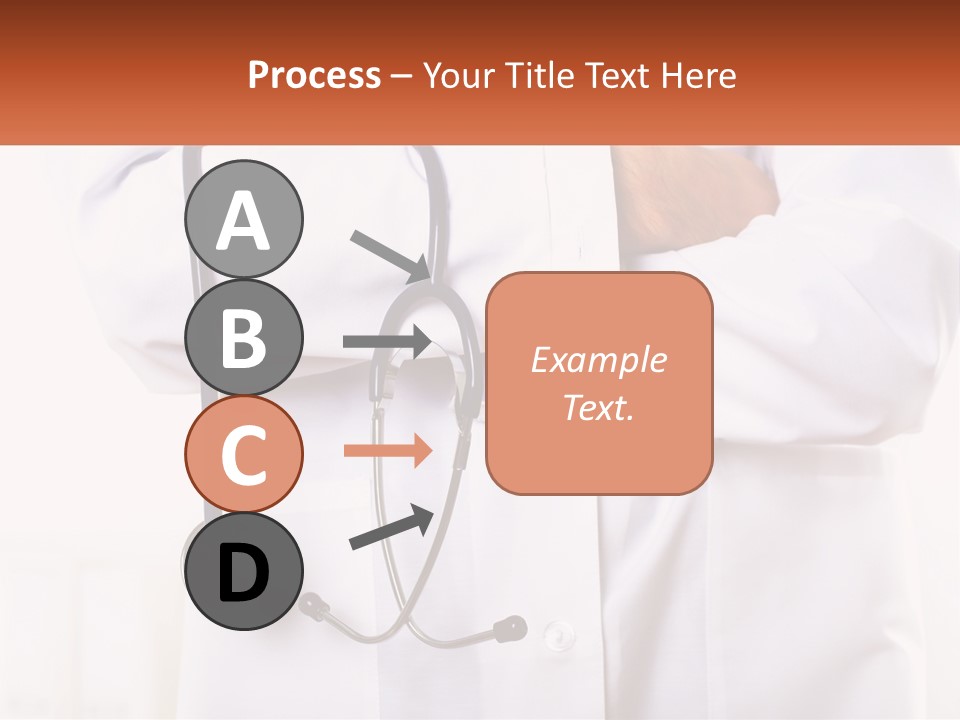 Process – Your Title Text Here

A

B

C

D

Example Text.